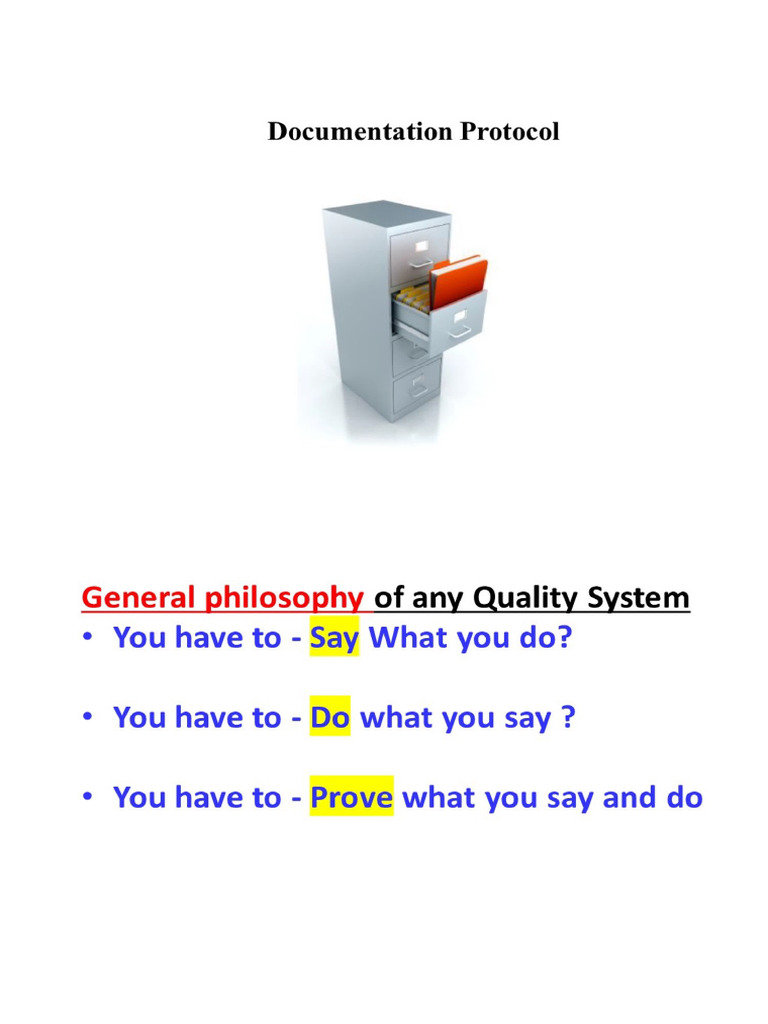 Documentation Protocol

General philosophy of any Quality System

• You have to - Say What you do?

• You have to - Do what you say ?

• You have to - Prove what you say and do